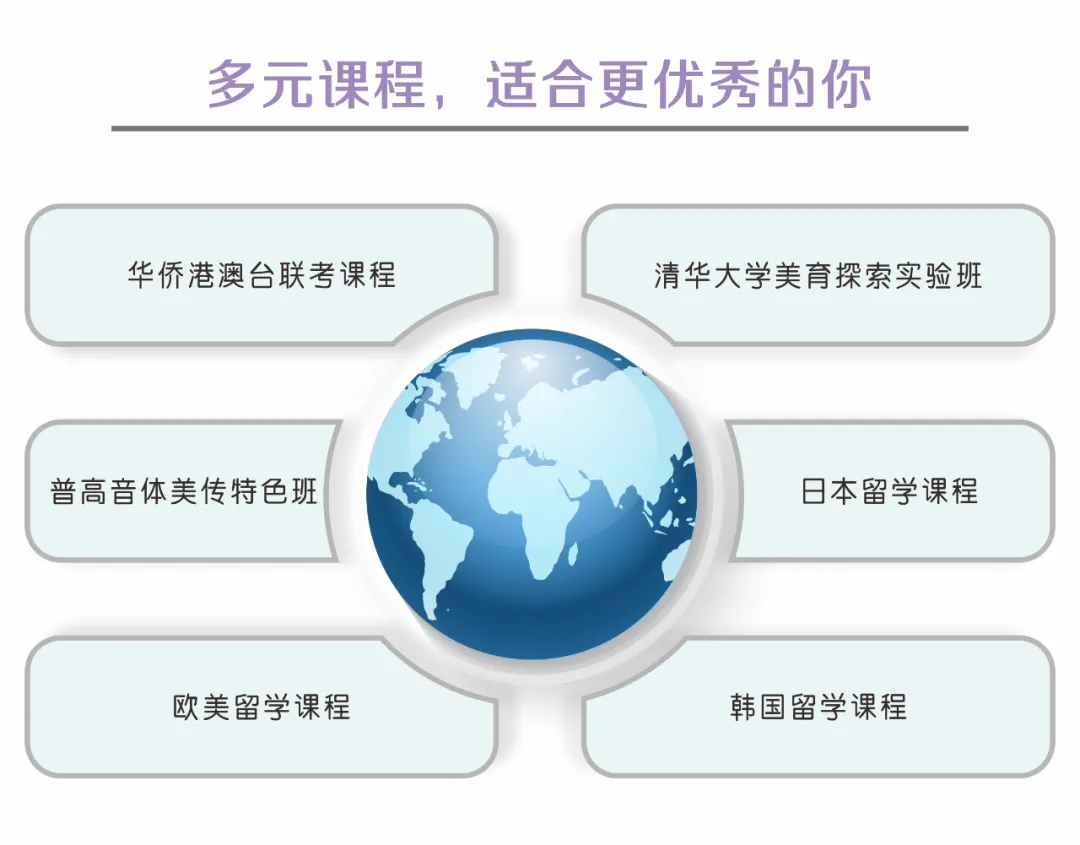 多元课程，适合更优秀的你

华侨港澳台联考课程

清华大学美育探索实验班

普高音体美传特色班

日本留学课程

欧美留学课程

韩国留学课程